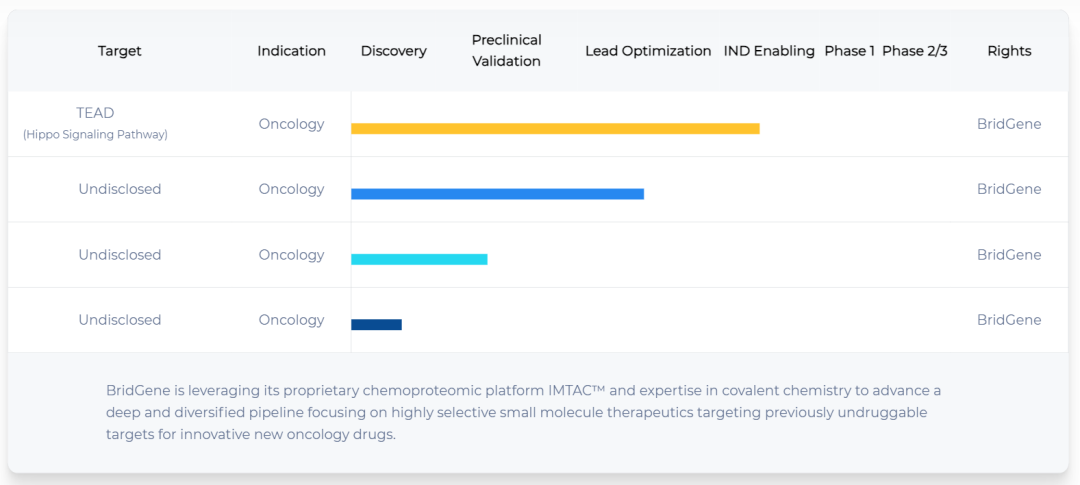 | Target | Indication | Discovery | Preclinical Validation | Lead Optimization | IND Enabling | Phase 1 | Phase 2/3 | Rights |
|---|---|---|---|---|---|---|---|---|
| TEAD (Hippo Signaling Pathway) | Oncology | | | | | | | BridGene |
| Undisclosed | Oncology | | | | | | | BridGene |
| Undisclosed | Oncology | | | | | | | BridGene |
| Undisclosed | Oncology | | | | | | | BridGene |

BridGene is leveraging its proprietary chemoproteomic platform IMTAC™ and expertise in covalent chemistry to advance a deep and diversified pipeline focusing on highly selective small molecule therapeutics targeting previously undruggable targets for innovative new oncology drugs.